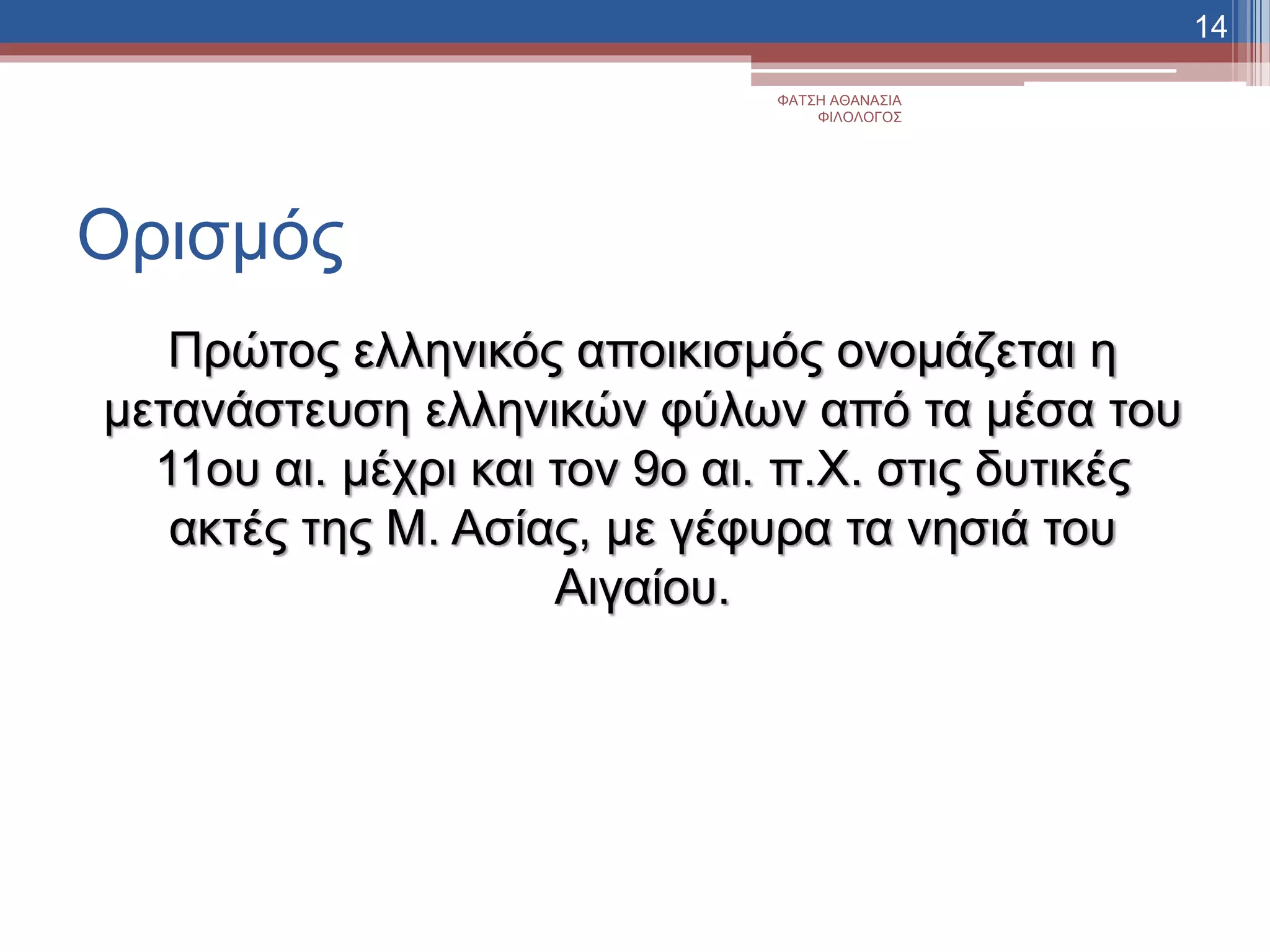 14

ΦΑΤΣΗ ΑΘΑΝΑΣΙΑ
ΦΙΛΟΛΟΓΟΣ

Ορισμός

Πρώτος ελληνικός αποικισμός ονομάζεται η μετανάστευση ελληνικών φύλων από τα μέσα του 11ου αι. μέχρι και τον 9ο αι. π.Χ. στις δυτικές ακτές της Μ. Ασίας, με γέφυρα τα νησιά του Αιγαίου.